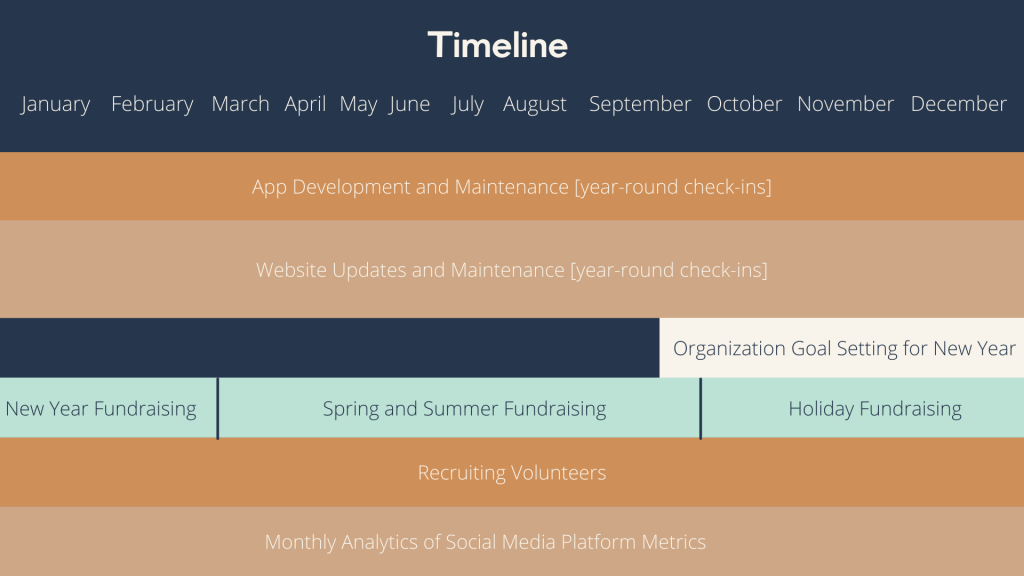 Timeline

January February March April May June July August September October November December

App Development and Maintenance [year-round check-ins]

Website Updates and Maintenance [year-round check-ins]

Organization Goal Setting for New Year

New Year Fundraising

Spring and Summer Fundraising

Holiday Fundraising

Recruiting Volunteers

Monthly Analytics of Social Media Platform Metrics